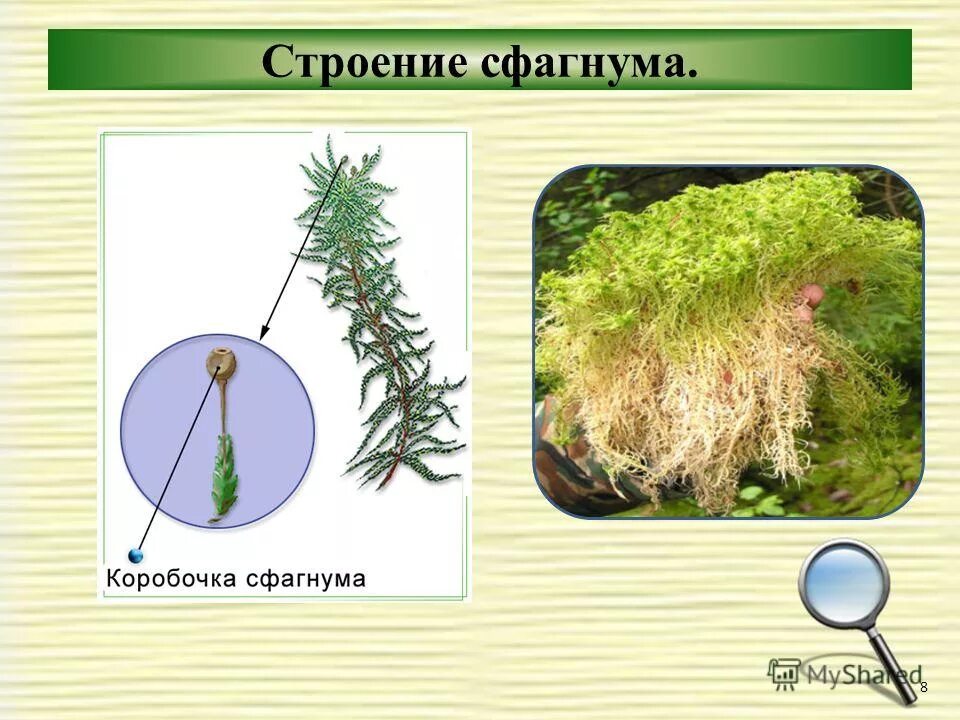 Строение сфагнума.

Коробочка сфагнума

MyShared

8